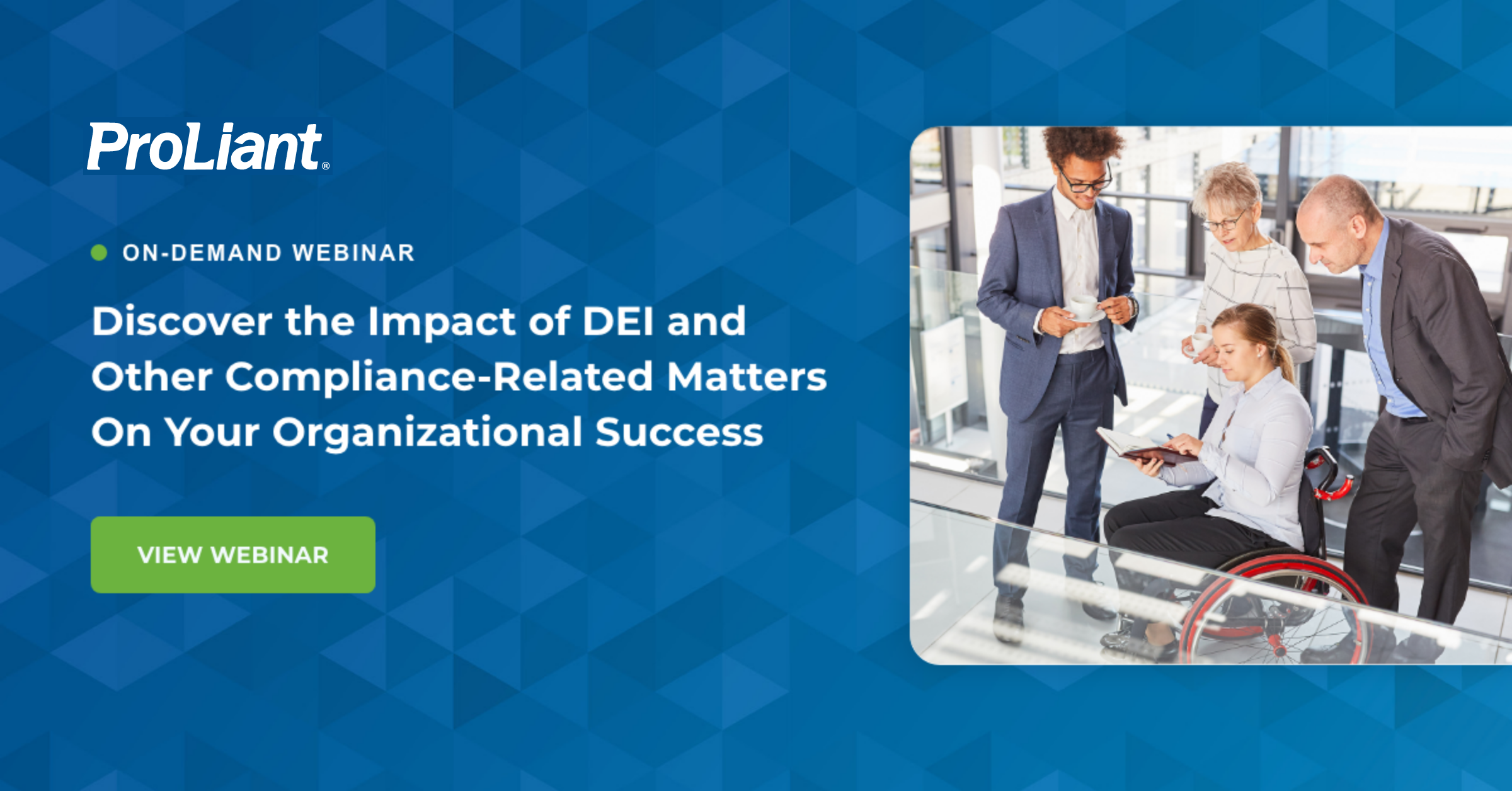 ProLiant®

ON-DEMAND WEBINAR

Discover the Impact of DEI and Other Compliance-Related Matters On Your Organizational Success

VIEW WEBINAR